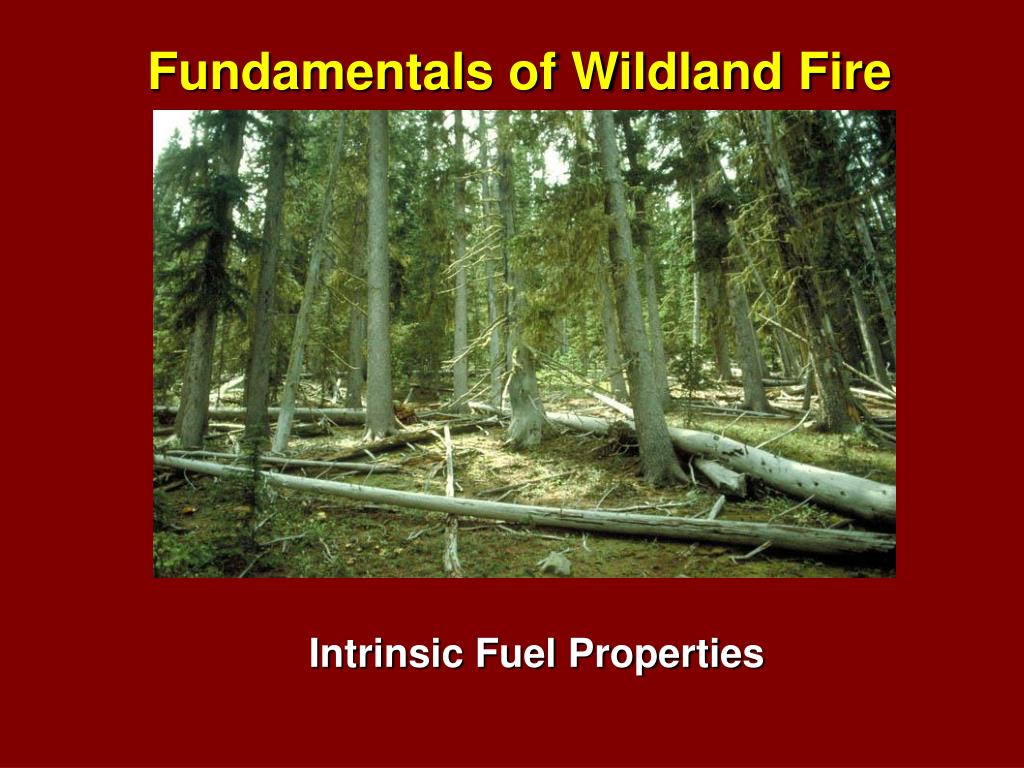 Fundamentals of Wildland Fire

Intrinsic Fuel Properties